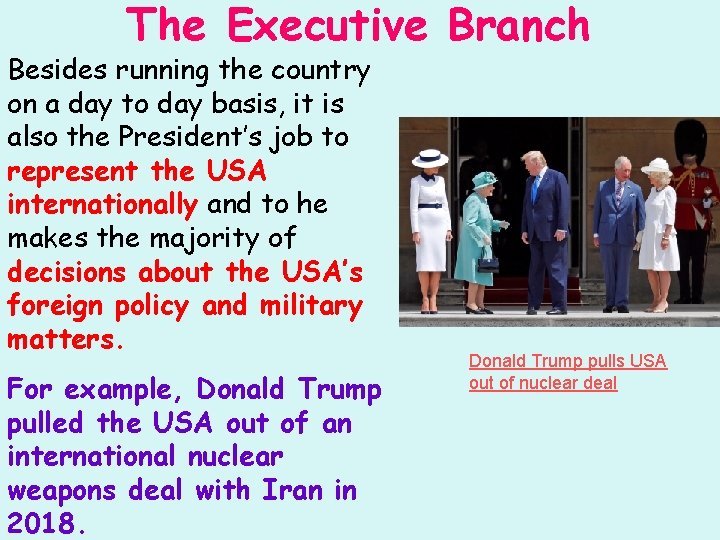 The Executive Branch

Besides running the country on a day to day basis, it is also the President's job to represent the USA internationally and to he makes the majority of decisions about the USA's foreign policy and military matters.

For example, Donald Trump pulled the USA out of an international nuclear weapons deal with Iran in 2018.

Donald Trump pulls USA out of nuclear deal